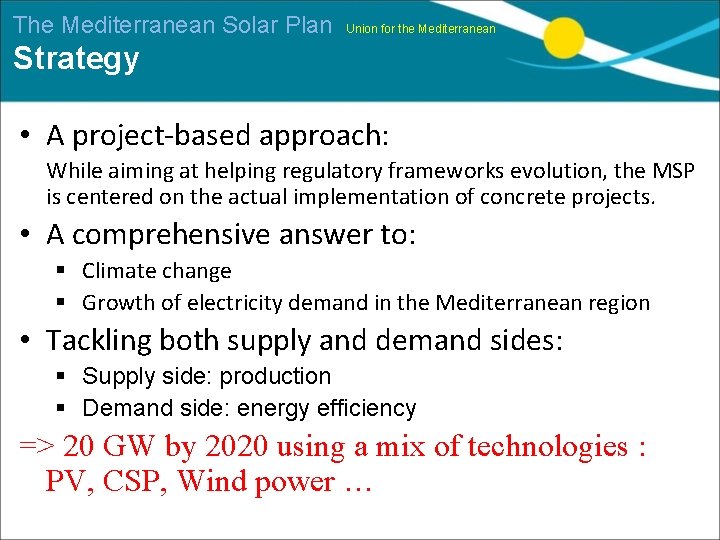 The Mediterranean Solar Plan Union for the Mediterranean
Strategy

• A project-based approach:
While aiming at helping regulatory frameworks evolution, the MSP is centered on the actual implementation of concrete projects.
• A comprehensive answer to:
▪ Climate change
▪ Growth of electricity demand in the Mediterranean region
• Tackling both supply and demand sides:
▪ Supply side: production
▪ Demand side: energy efficiency
=> 20 GW by 2020 using a mix of technologies : PV, CSP, Wind power …